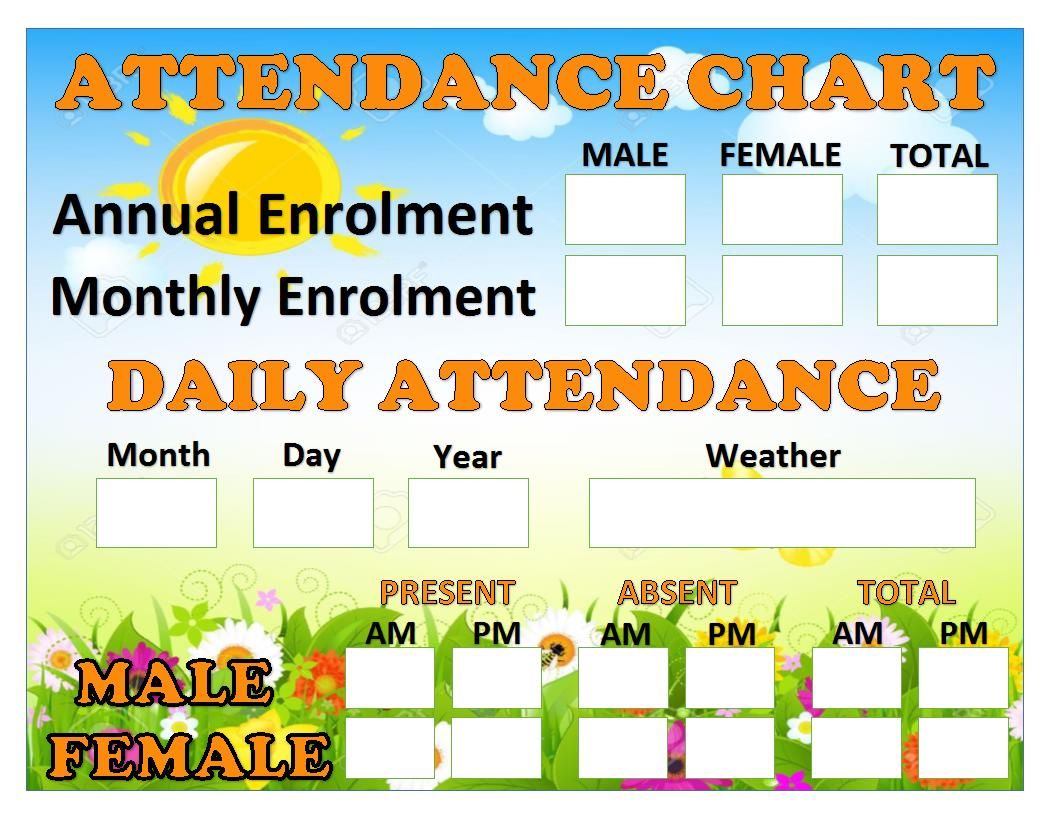 ATTENDANCE CHART

| | MALE | FEMALE | TOTAL |
|---|---|---|---|
| Annual Enrolment | | | |
| Monthly Enrolment | | | |

DAILY ATTENDANCE

| Month | Day | Year | Weather |
|---|---|---|---|
| | | | |

| | PRESENT AM | PRESENT PM | ABSENT AM | ABSENT PM | TOTAL AM | TOTAL PM |
|---|---|---|---|---|---|---|
| MALE | | | | | | |
| FEMALE | | | | | | |